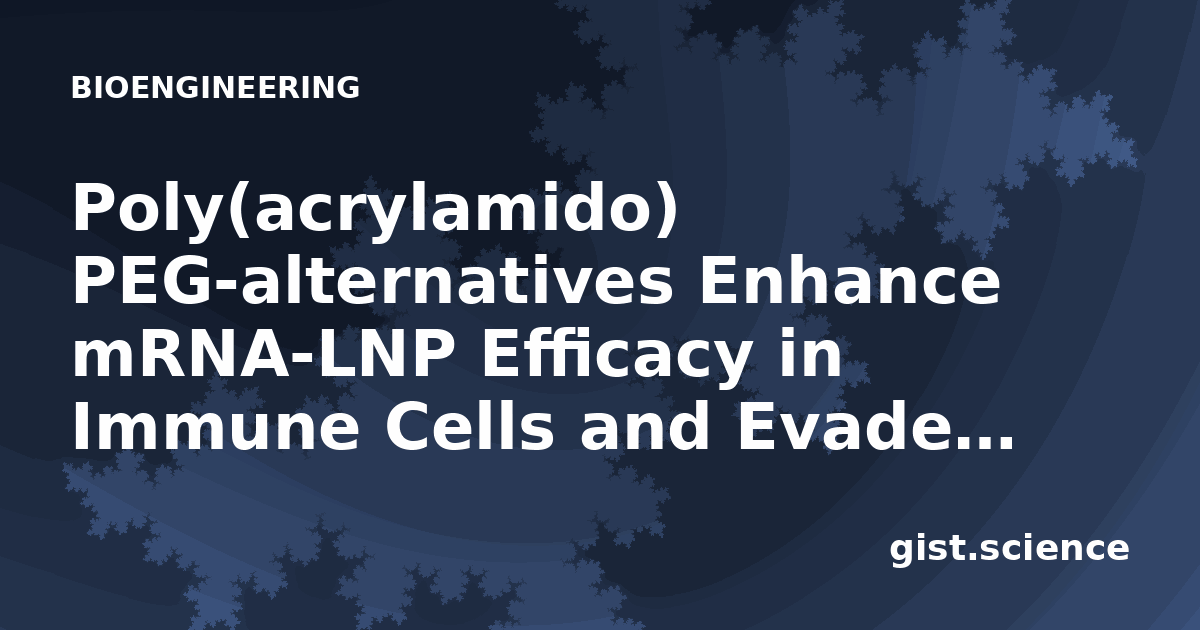 BIOENGINEERING

Poly(acrylamido) PEG-alternatives Enhance mRNA-LNP Efficacy in Immune Cells and Evade…

gist.science